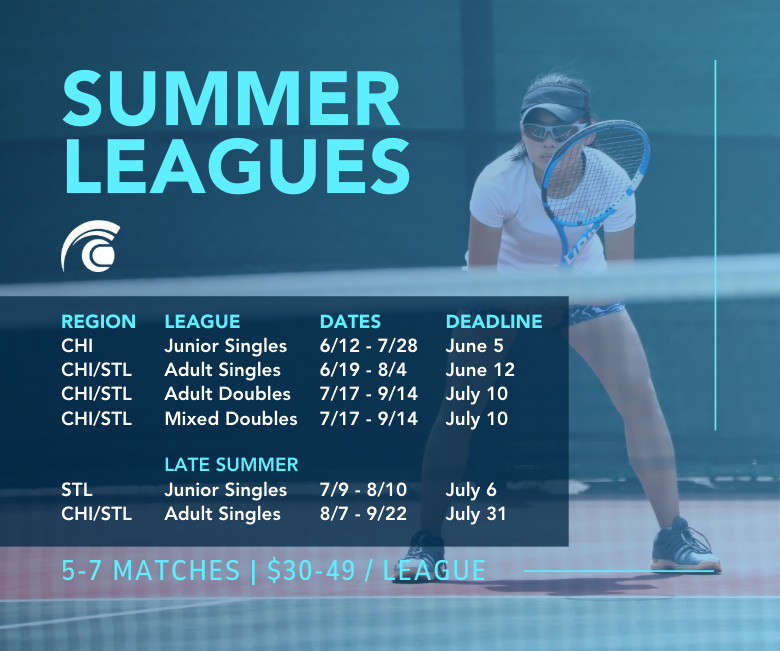 SUMMER LEAGUES

| REGION | LEAGUE | DATES | DEADLINE |
|---|---|---|---|
| CHI | Junior Singles | 6/12 - 7/28 | June 5 |
| CHI/STL | Adult Singles | 6/19 - 8/4 | June 12 |
| CHI/STL | Adult Doubles | 7/17 - 9/14 | July 10 |
| CHI/STL | Mixed Doubles | 7/17 - 9/14 | July 10 |
| | LATE SUMMER | | |
| STL | Junior Singles | 7/9 - 8/10 | July 6 |
| CHI/STL | Adult Singles | 8/7 - 9/22 | July 31 |

5-7 MATCHES | $30-49 / LEAGUE